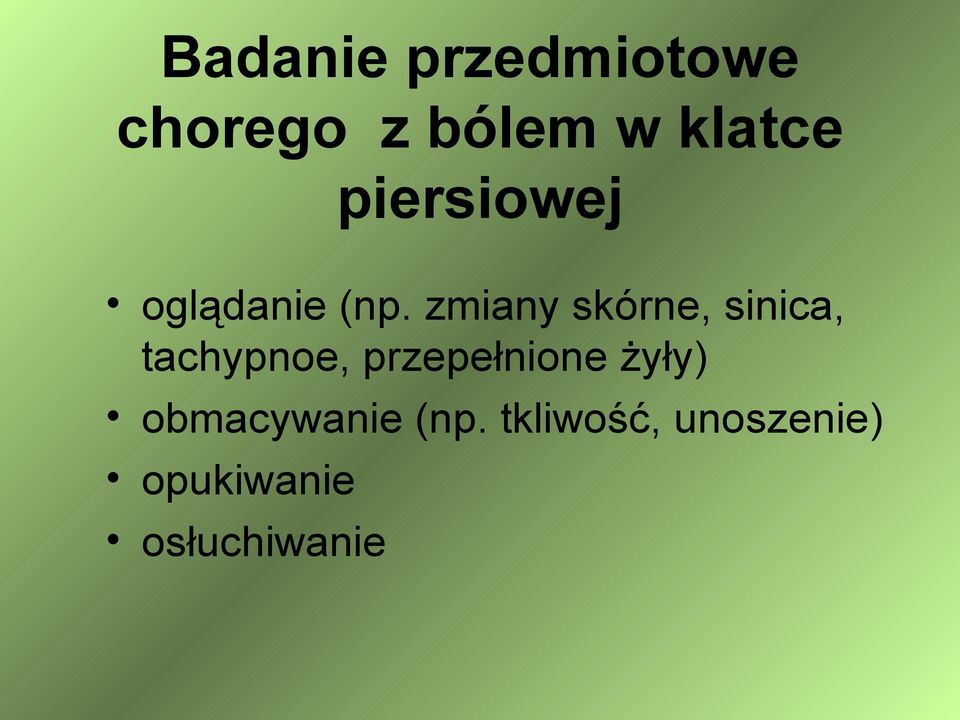 Badanie przedmiotowe chorego  z bólem w klatce piersiowej

• oglądanie (np. zmiany skórne, sinica, tachypnoe, przepełnione żyły)
• obmacywanie (np. tkliwość, unoszenie)
• opukiwanie
• osłuchiwanie